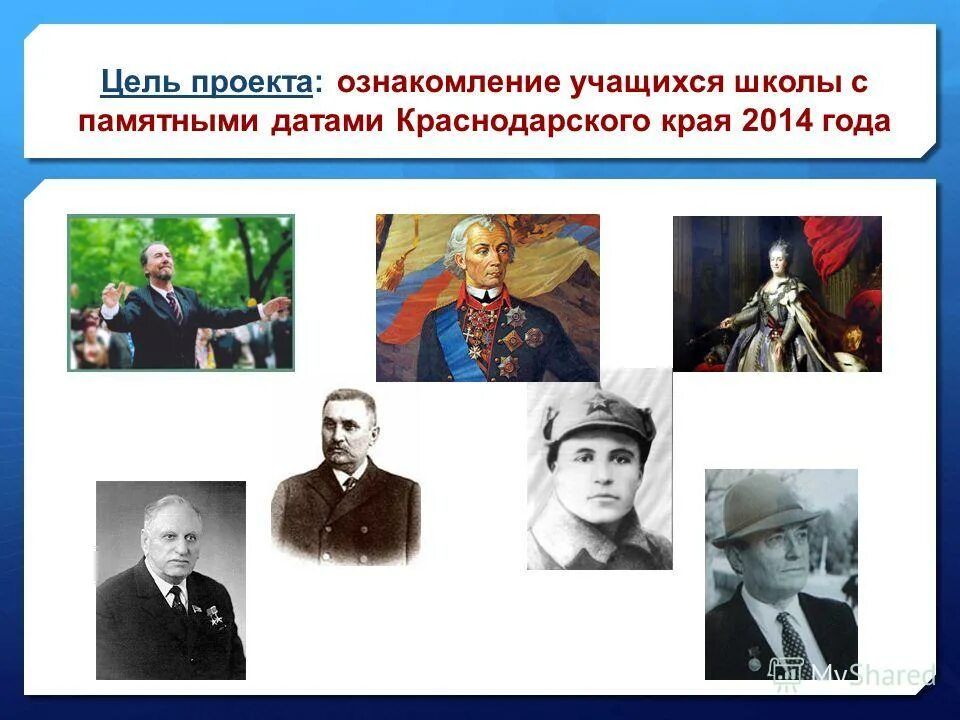 Цель проекта: ознакомление учащихся школы с памятными датами Краснодарского края 2014 года

MyShared